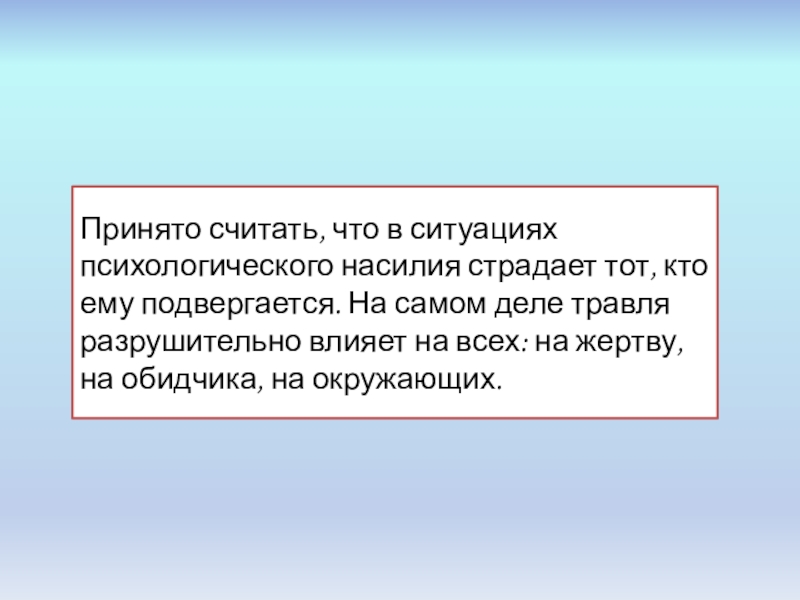 Принято считать, что в ситуациях психологического насилия страдает тот, кто ему подвергается. На самом деле травля разрушительно влияет на всех: на жертву, на обидчика, на окружающих.